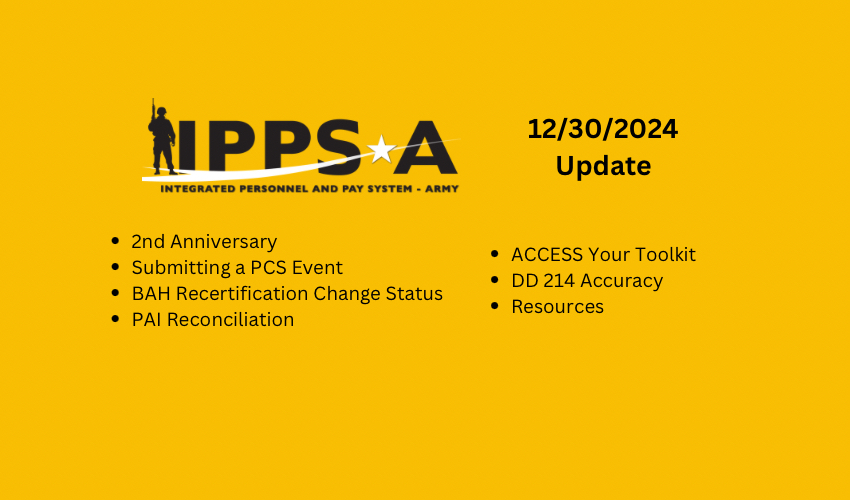 IPPS★A
INTEGRATED PERSONNEL AND PAY SYSTEM - ARMY

12/30/2024
Update

- 2nd Anniversary
- Submitting a PCS Event
- BAH Recertification Change Status
- PAI Reconciliation

- ACCESS Your Toolkit
- DD 214 Accuracy
- Resources